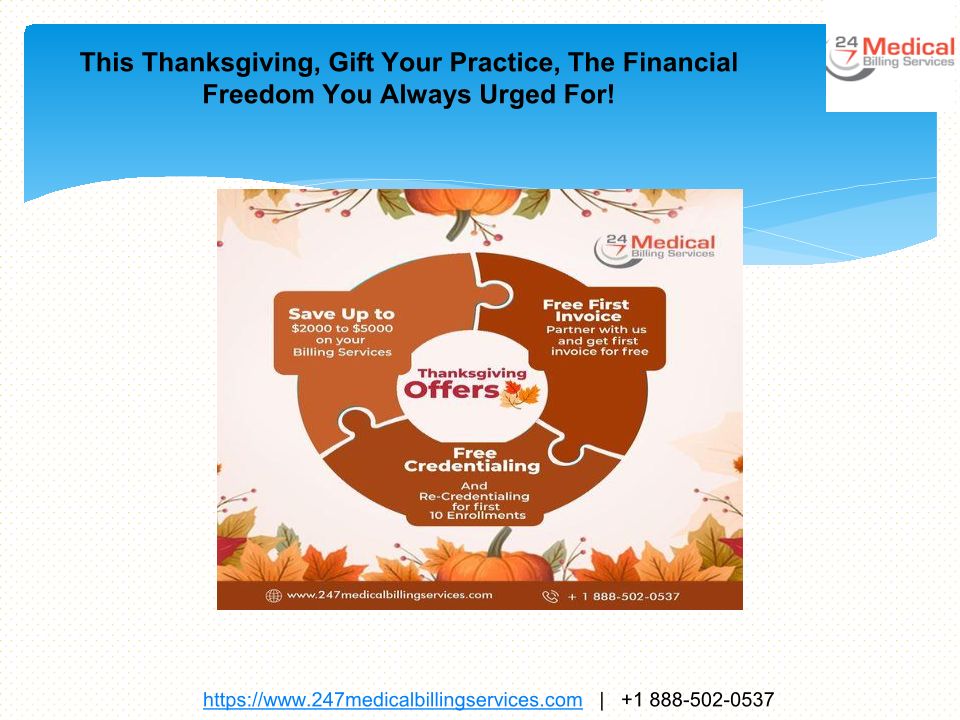 This Thanksgiving, Gift Your Practice, The Financial Freedom You Always Urged For!

24 7 Medical Billing Services

24 7 Medical Billing Services

Save Up to $2000 to $5000 on your Billing Services

Free First Invoice
Partner with us and get first invoice for free

Thanksgiving Offers

Free Credentialing
And Re-Credentialing for first 10 Enrollments

www.247medicalbillingservices.com

+ 1 888-502-0537

https://www.247medicalbillingservices.com | +1 888-502-0537